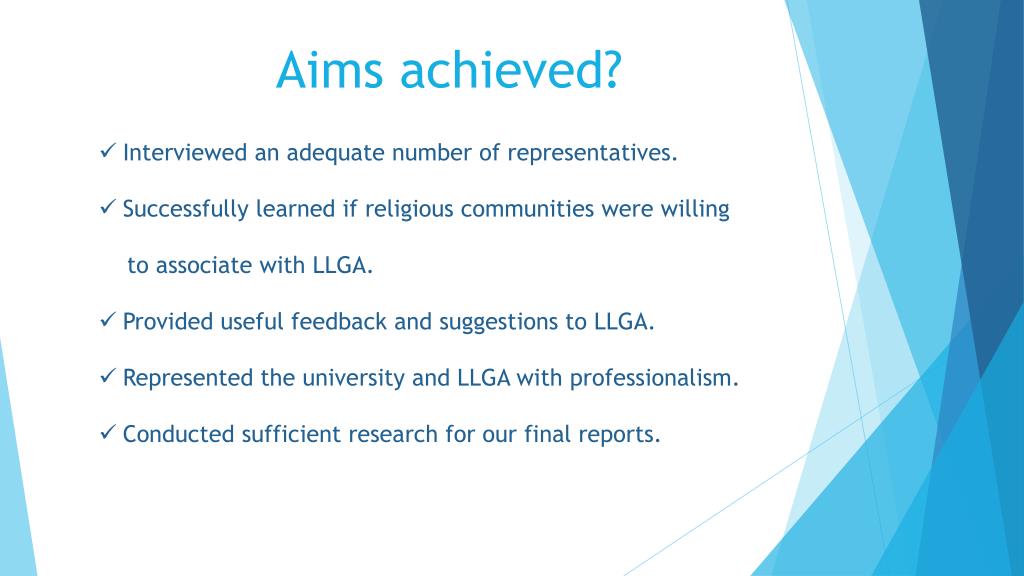 Aims achieved?

✓ Interviewed an adequate number of representatives.

✓ Successfully learned if religious communities were willing to associate with LLGA.

✓ Provided useful feedback and suggestions to LLGA.

✓ Represented the university and LLGA with professionalism.

✓ Conducted sufficient research for our final reports.